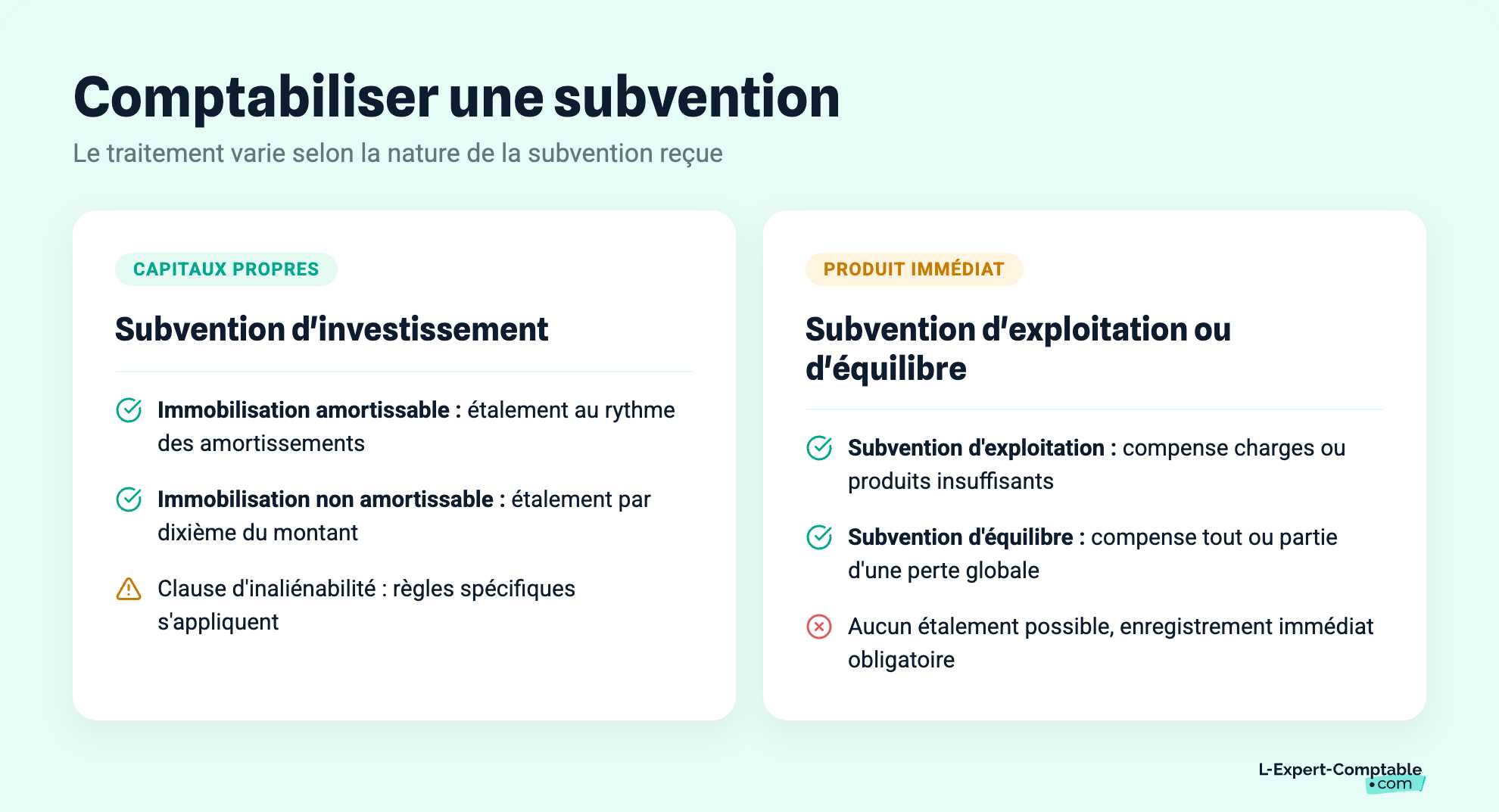 Comptabiliser une subvention
Le traitement varie selon la nature de la subvention reçue

CAPITAUX PROPRES

Subvention d'investissement

Immobilisation amortissable : étalement au rythme des amortissements

Immobilisation non amortissable : étalement par dixième du montant

Clause d'inaliénabilité : règles spécifiques s'appliquent

PRODUIT IMMÉDIAT

Subvention d'exploitation ou d'équilibre

Subvention d'exploitation : compense charges ou produits insuffisants

Subvention d'équilibre : compense tout ou partie d'une perte globale

Aucun étalement possible, enregistrement immédiat obligatoire

L-Expert-Comptable •com